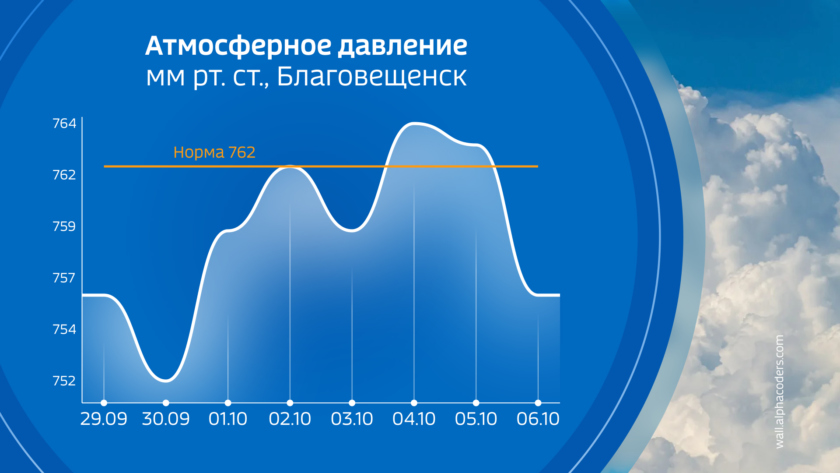 Атмосферное давление
мм рт. ст., Благовещенск

764
762
759
757
754
752

Норма 762

29.09 30.09 01.10 02.10 03.10 04.10 05.10 06.10

wall.alphacoders.com